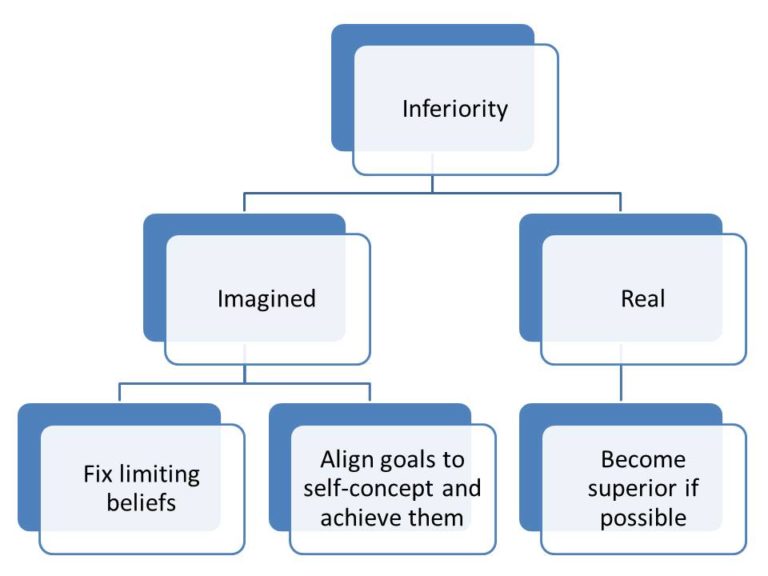 Inferiority

Imagined

Real

Fix limiting beliefs

Align goals to self-concept and achieve them

Become superior if possible